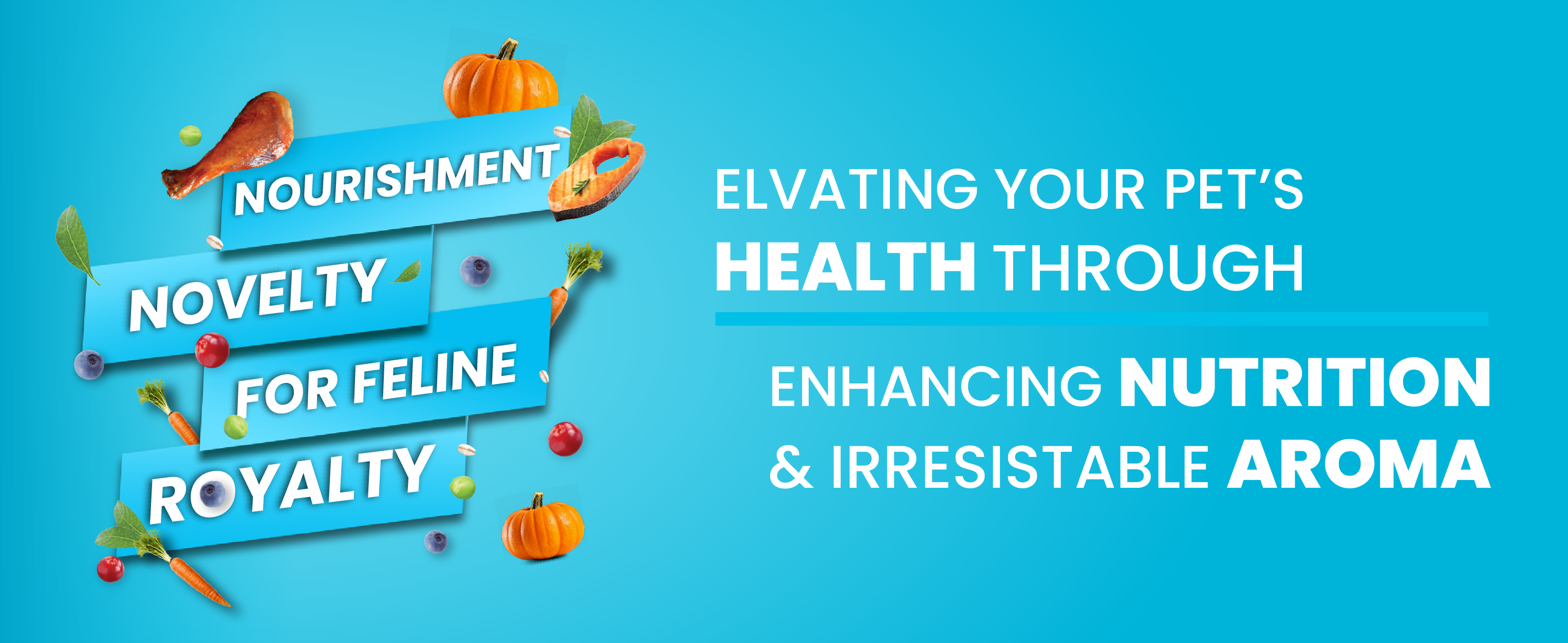 NOURISHMENT
NOVELTY
FOR FELINE
ROYALTY

ELVATING YOUR PET'S HEALTH THROUGH

ENHANCING NUTRITION & IRRESISTABLE AROMA